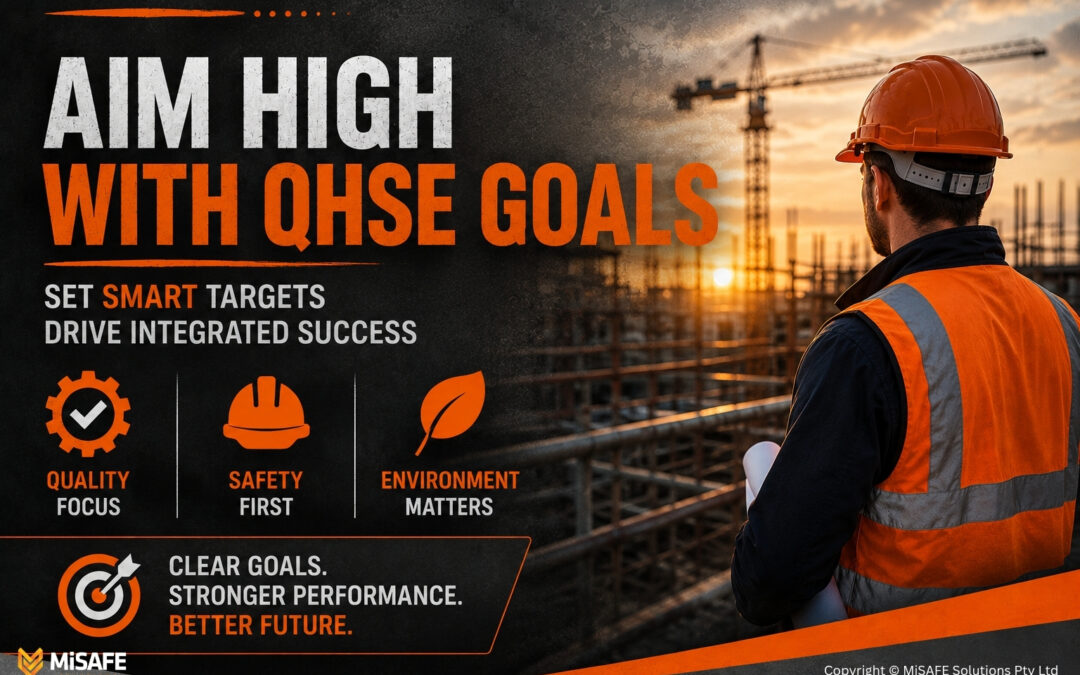 AIM HIGH WITH QHSE GOALS

SET SMART TARGETS
DRIVE INTEGRATED SUCCESS

QUALITY FOCUS

SAFETY FIRST

ENVIRONMENT MATTERS

CLEAR GOALS.
STRONGER PERFORMANCE.
BETTER FUTURE.

MiSAFE

Copyright © MiSAFE Solutions Pty Ltd